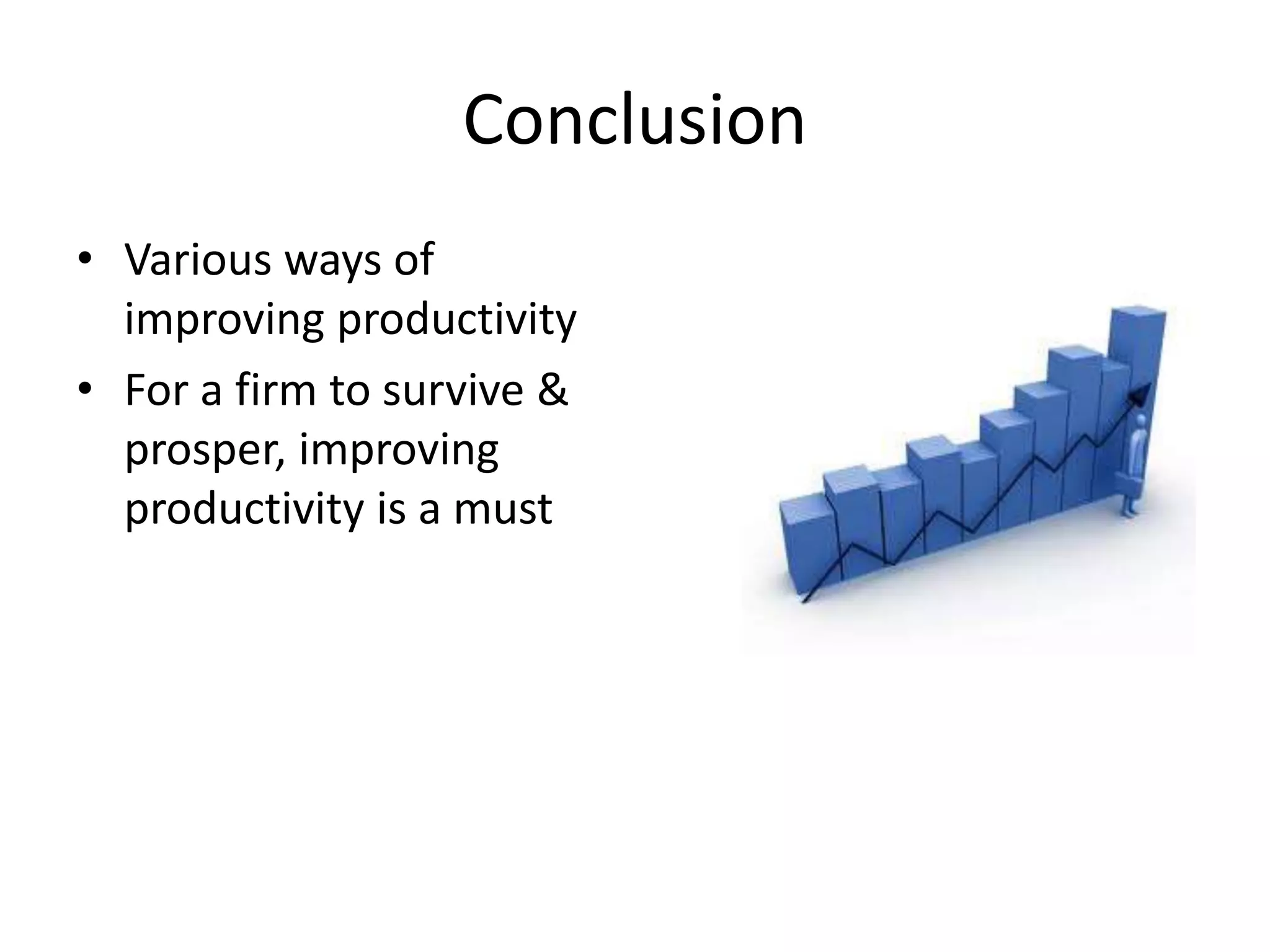 Conclusion

• Various ways of improving productivity
• For a firm to survive & prosper, improving productivity is a must